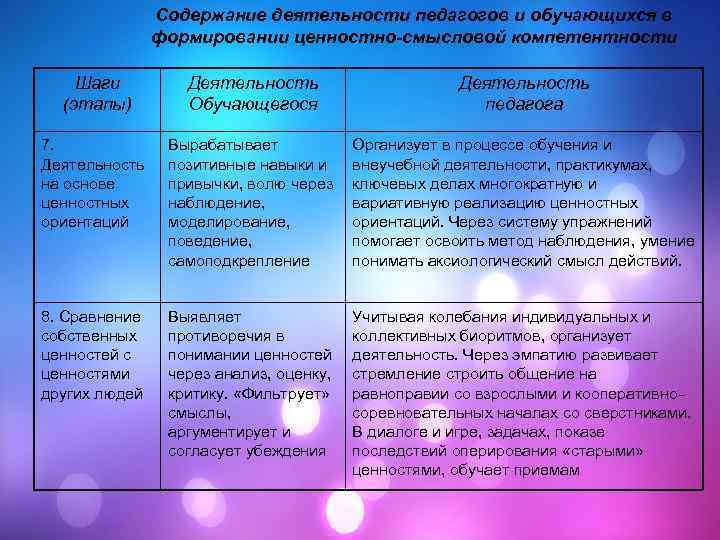 Содержание деятельности педагогов и обучающихся в формировании ценностно-смысловой компетентности

| Шаги (этапы) | Деятельность Обучающегося | Деятельность педагога |
|---|---|---|
| 7. Деятельность на основе ценностных ориентаций | Вырабатывает позитивные навыки и привычки, волю через наблюдение, моделирование, поведение, самоподкрепление | Организует в процессе обучения и внеучебной деятельности, практикумах, ключевых делах многократную и вариативную реализацию ценностных ориентаций. Через систему упражнений помогает освоить метод наблюдения, умение понимать аксиологический смысл действий. |
| 8. Сравнение собственных ценностей с ценностями других людей | Выявляет противоречия в понимании ценностей через анализ, оценку, критику. «Фильтрует» смыслы, аргументирует и согласует убеждения | Учитывая колебания индивидуальных и коллективных биоритмов, организует деятельность. Через эмпатию развивает стремление строить общение на равноправии со взрослыми и кооперативно-соревновательных началах со сверстниками. В диалоге и игре, задачах, показе последствий оперирования «старыми» ценностями, обучает приемам |